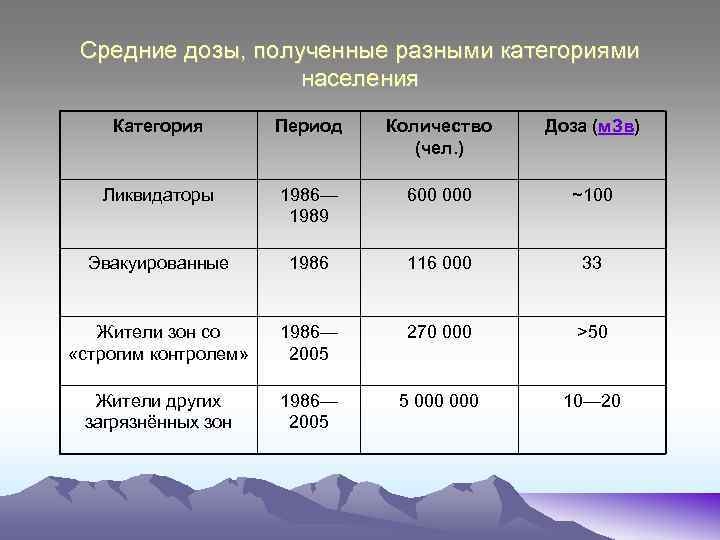 Средние дозы, полученные разными категориями населения

| Категория | Период | Количество (чел.) | Доза (мЗв) |
|---|---|---|---|
| Ликвидаторы | 1986—1989 | 600 000 | ~100 |
| Эвакуированные | 1986 | 116 000 | 33 |
| Жители зон со «строгим контролем» | 1986—2005 | 270 000 | >50 |
| Жители других загрязнённых зон | 1986—2005 | 5 000 000 | 10—20 |